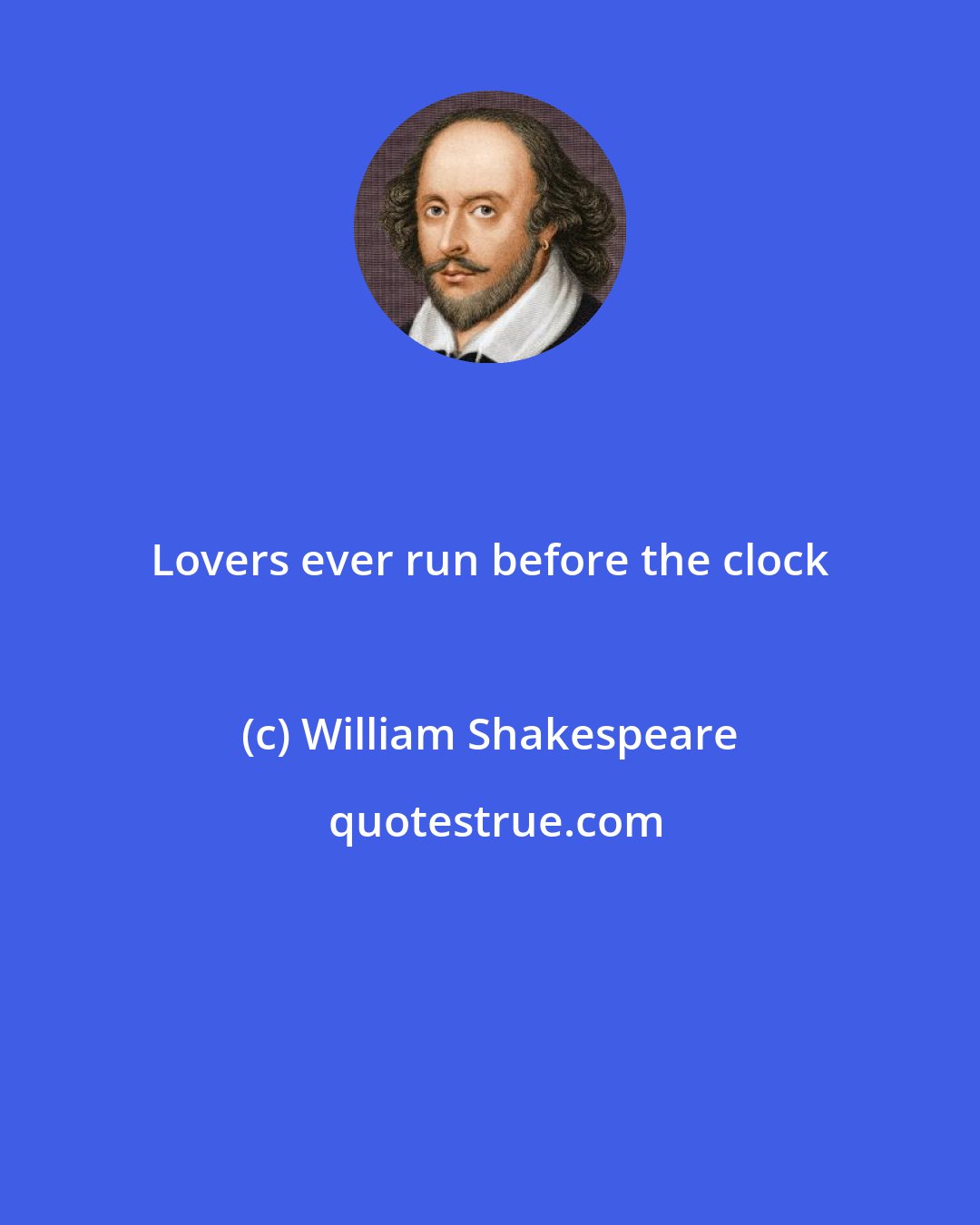 Lovers ever run before the clock

(c) William Shakespeare

quotestrue.com